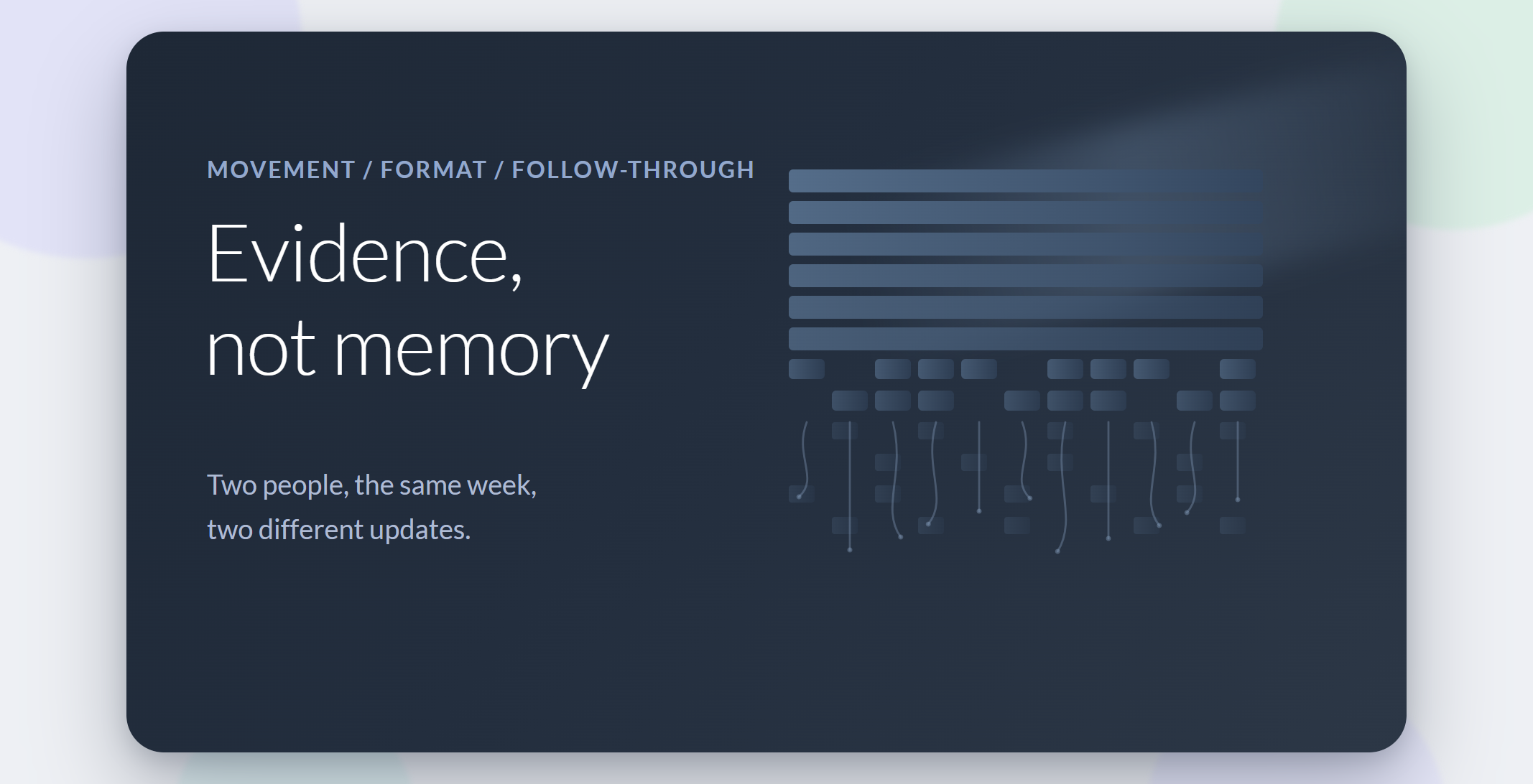 MOVEMENT / FORMAT / FOLLOW-THROUGH

Evidence,
not memory

Two people, the same week,
two different updates.